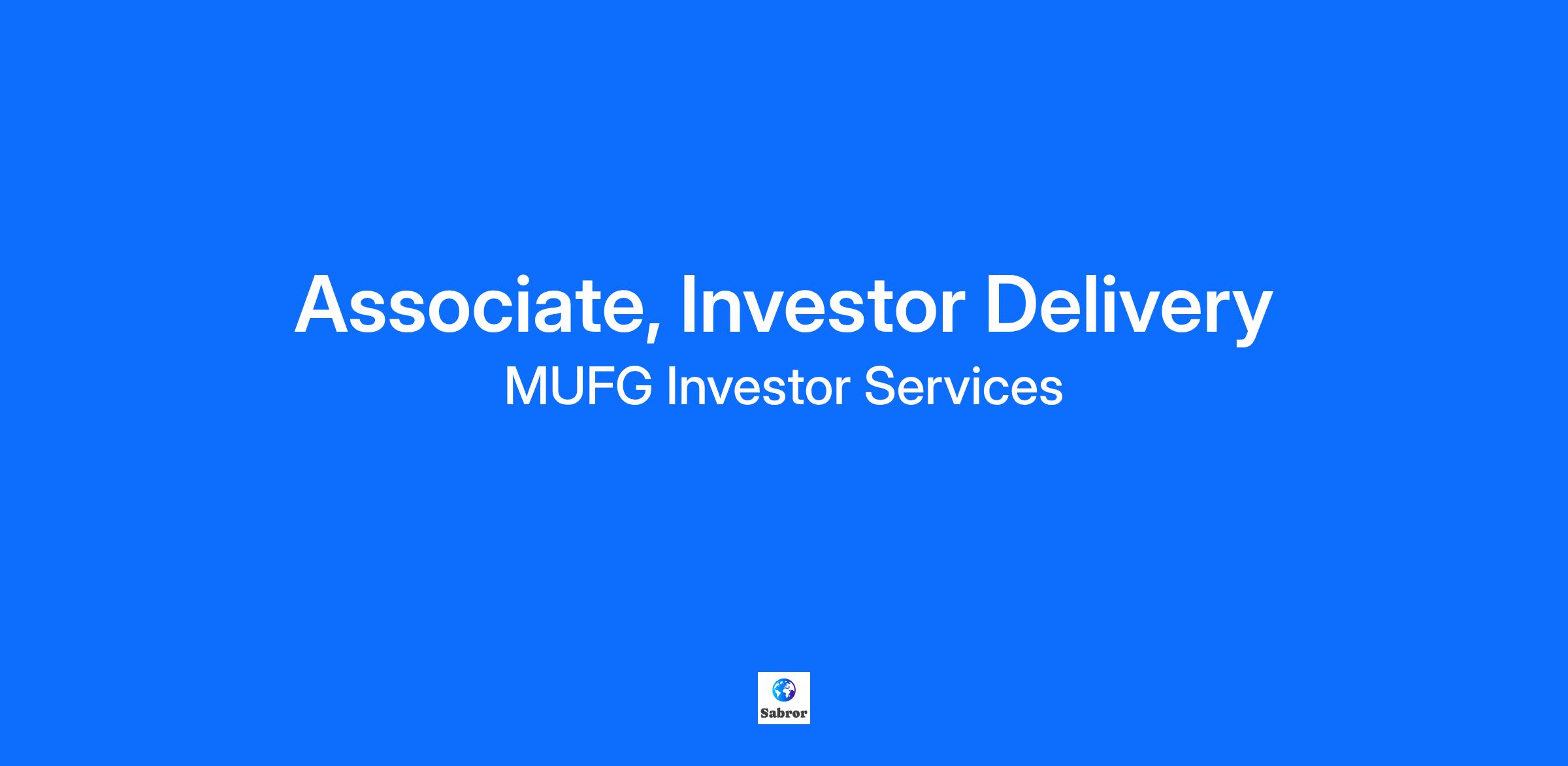 Associate, Investor Delivery

MUFG Investor Services

Sabror